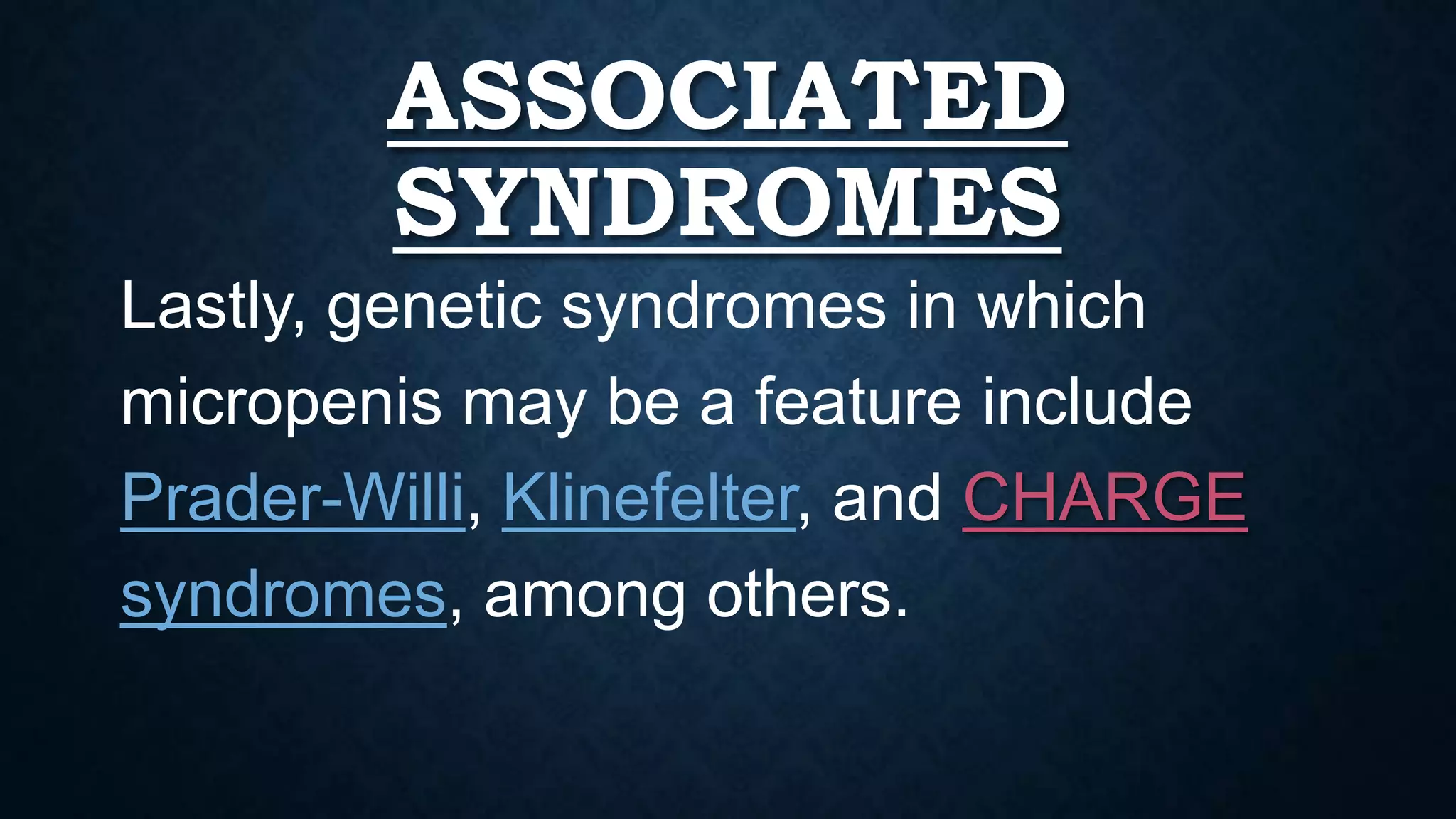 ASSOCIATED SYNDROMES

Lastly, genetic syndromes in which micropenis may be a feature include Prader-Willi, Klinefelter, and CHARGE syndromes, among others.